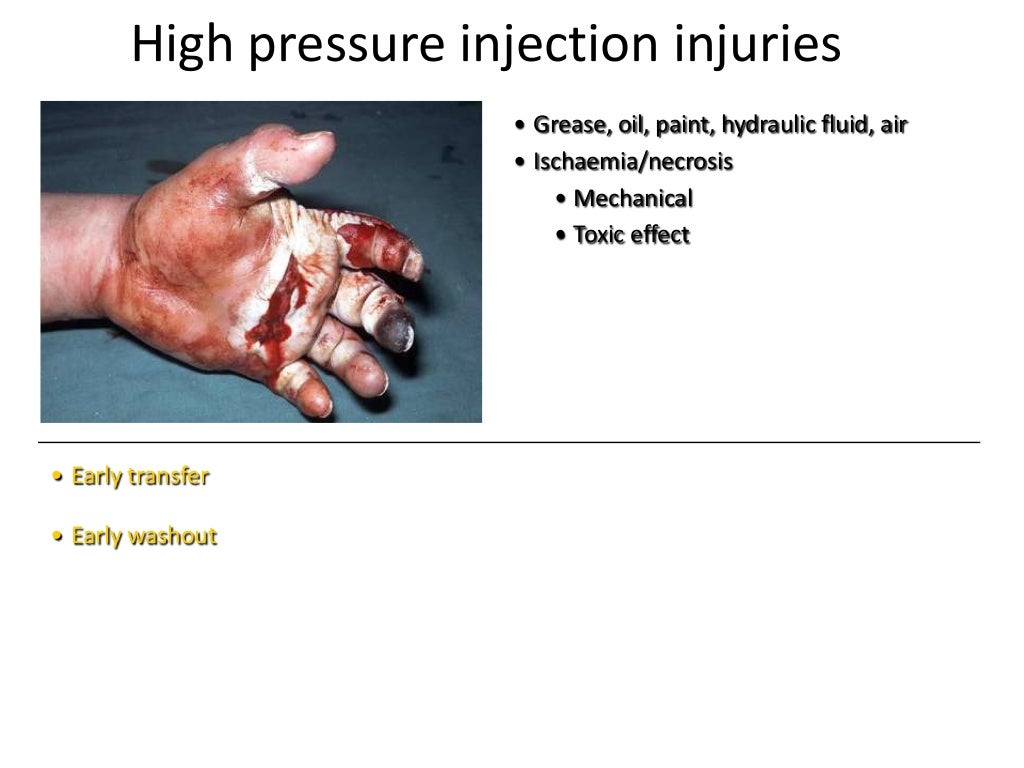 High pressure injection injuries

• Grease, oil, paint, hydraulic fluid, air
• Ischaemia/necrosis
  • Mechanical
  • Toxic effect

• Early transfer

• Early washout